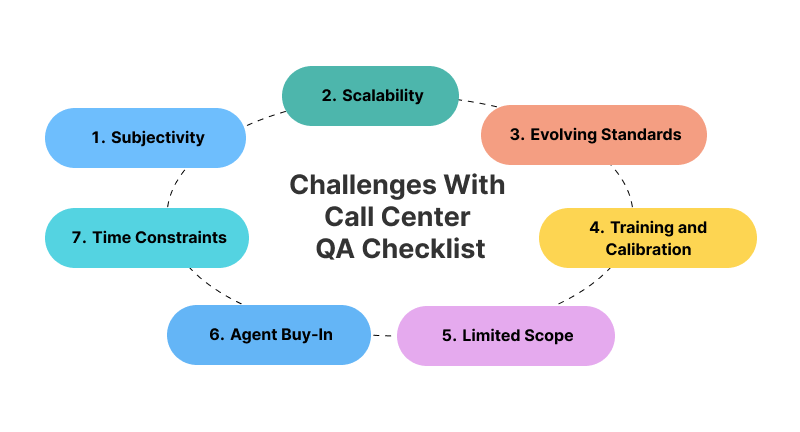 Challenges With Call Center QA Checklist

1. Subjectivity

2. Scalability

3. Evolving Standards

4. Training and Calibration

5. Limited Scope

6. Agent Buy-In

7. Time Constraints